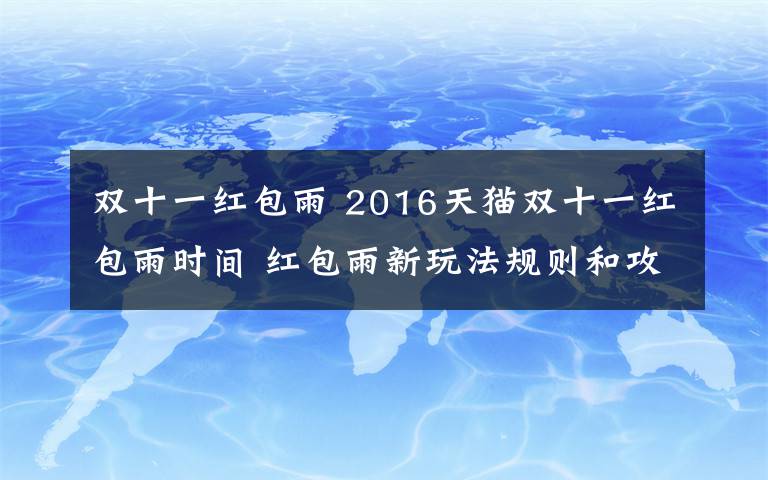 双十一红包雨 2016天猫双十一红包雨时间 红包雨新玩法规则和攻